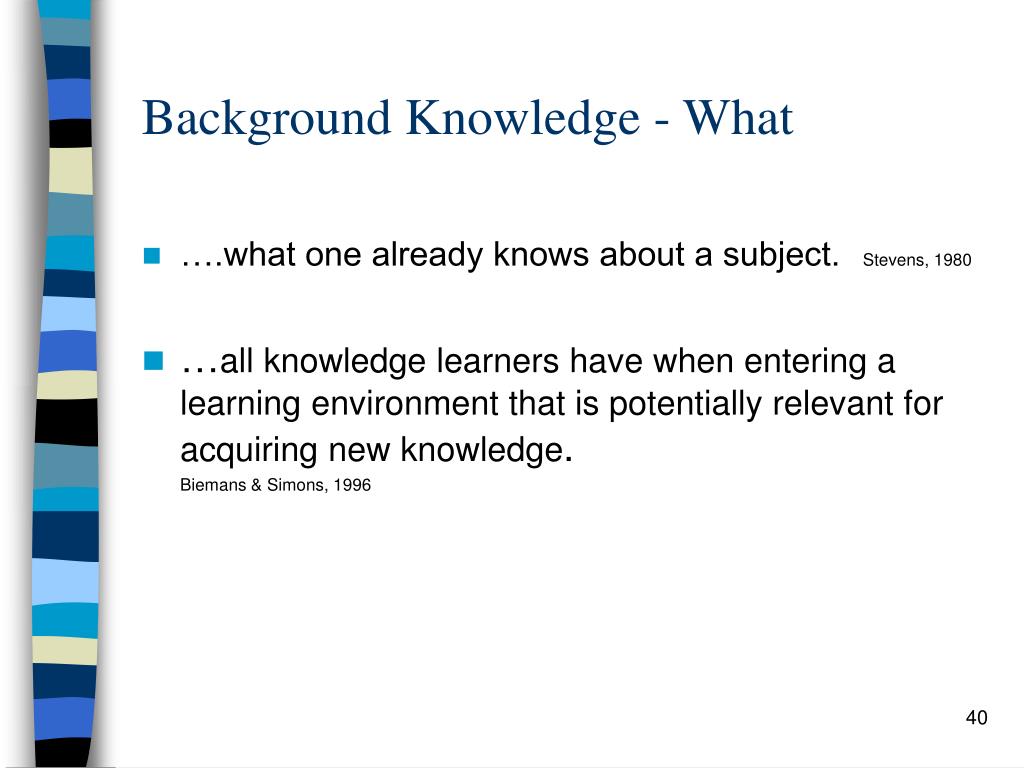 Background Knowledge - What

….what one already knows about a subject. Stevens, 1980

…all knowledge learners have when entering a learning environment that is potentially relevant for acquiring new knowledge.
Biemans & Simons, 1996

40